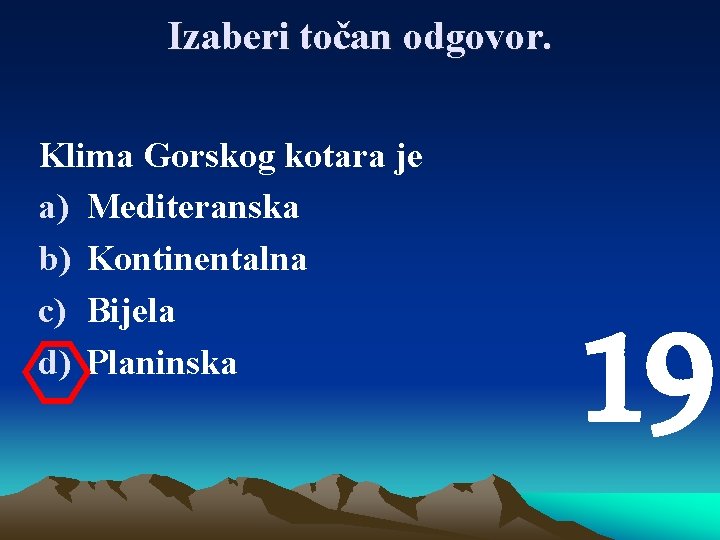 Izaberi točan odgovor.

Klima Gorskog kotara je
a) Mediteranska
b) Kontinentalna
c) Bijela
d) Planinska

19